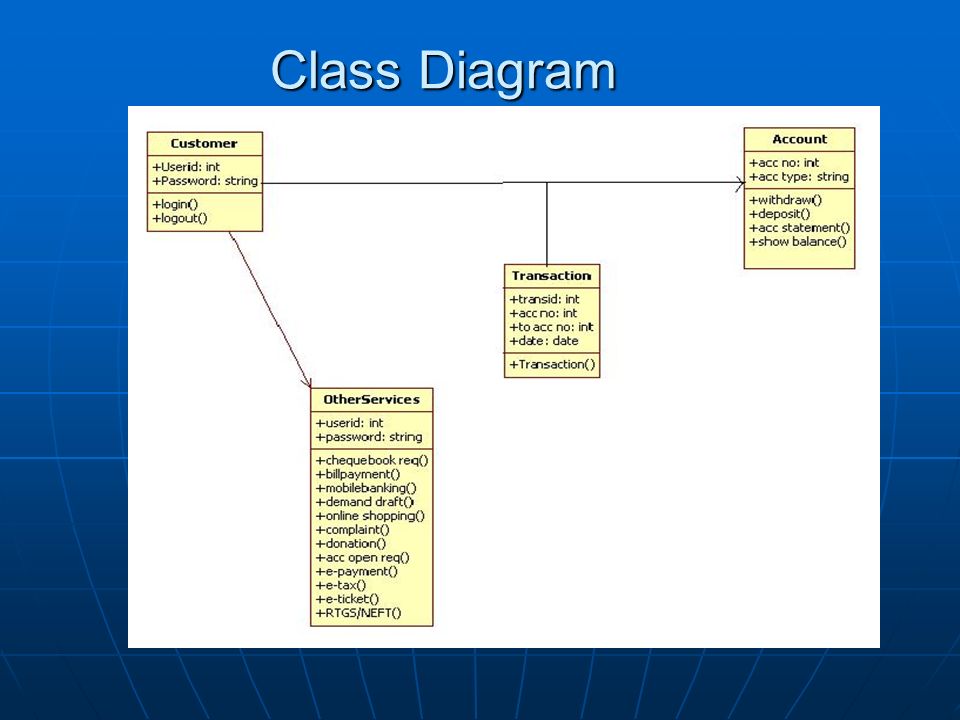 Class Diagram

Customer

+Userid: int
+Password: string

+login()
+logout()

Account

+acc no: int
+acc type: string

+withdraw()
+deposit()
+acc statement()
+show balance()

Transaction

+transid: int
+acc no: int
+to acc no: int
+date: date

+Transaction()

OtherServices

+userid: int
+password: string

+chequebook req()
+billpayment()
+mobilebanking()
+demand draft()
+online shopping()
+complaint()
+donation()
+acc open req()
+e-payment()
+e-tax()
+e-ticket()
+RTGS/NEFT()